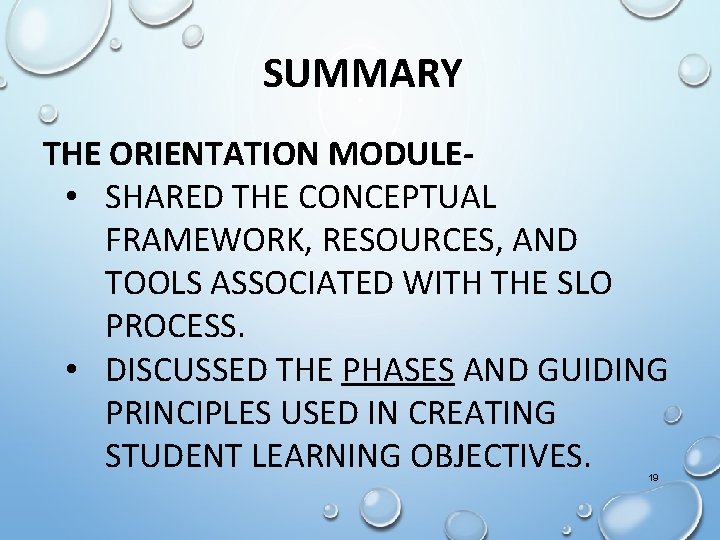 SUMMARY

THE ORIENTATION MODULE-

• SHARED THE CONCEPTUAL FRAMEWORK, RESOURCES, AND TOOLS ASSOCIATED WITH THE SLO PROCESS.
• DISCUSSED THE PHASES AND GUIDING PRINCIPLES USED IN CREATING STUDENT LEARNING OBJECTIVES.

19